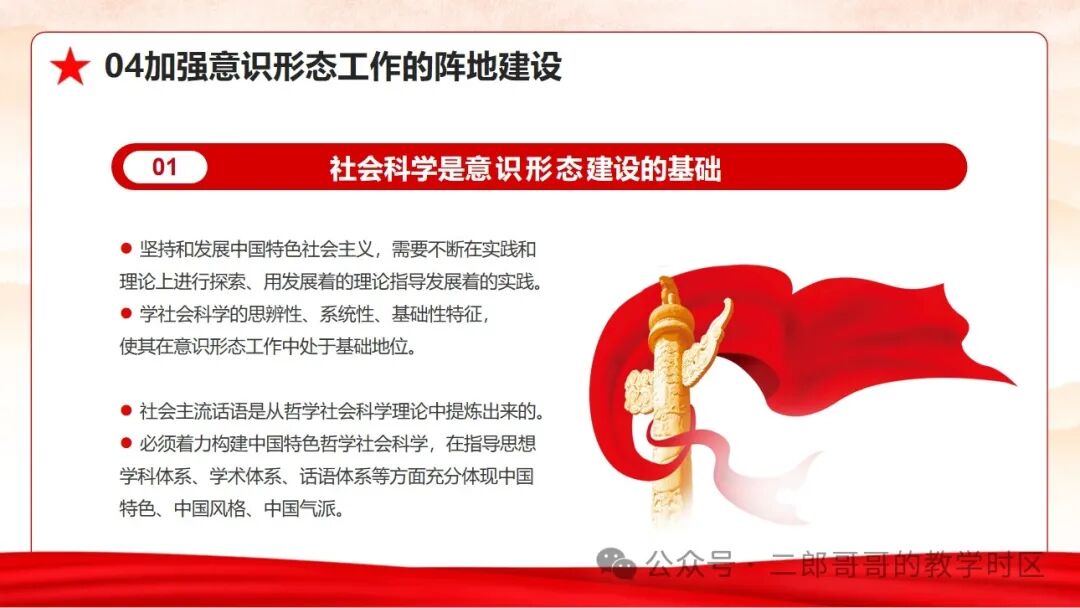 04加强意识形态工作的阵地建设

01 社会科学是意识形态建设的基础

● 坚持和发展中国特色社会主义，需要不断在实践和理论上进行探索、用发展着的理论指导发展着的实践。

● 学社会科学的思辨性、系统性、基础性特征，使其在意识形态工作中处于基础地位。

● 社会主流话语是从哲学社会科学理论中提炼出来的。

● 必须着力构建中国特色哲学社会科学，在指导思想学科体系、学术体系、话语体系等方面充分体现中国特色、中国风格、中国气派。

公众号 · 二郎哥哥的教学时区